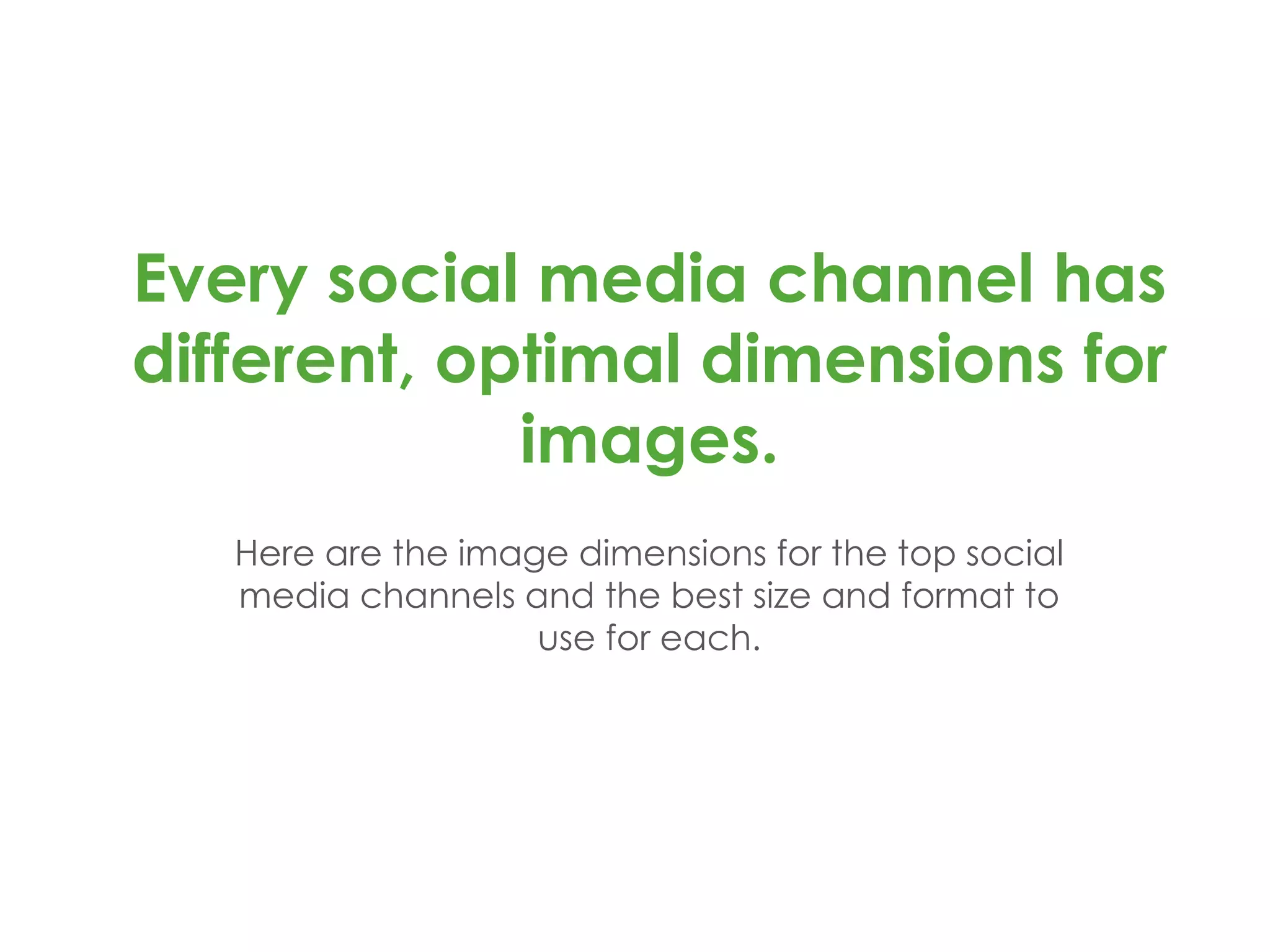 Every social media channel has different, optimal dimensions for images.

Here are the image dimensions for the top social media channels and the best size and format to use for each.